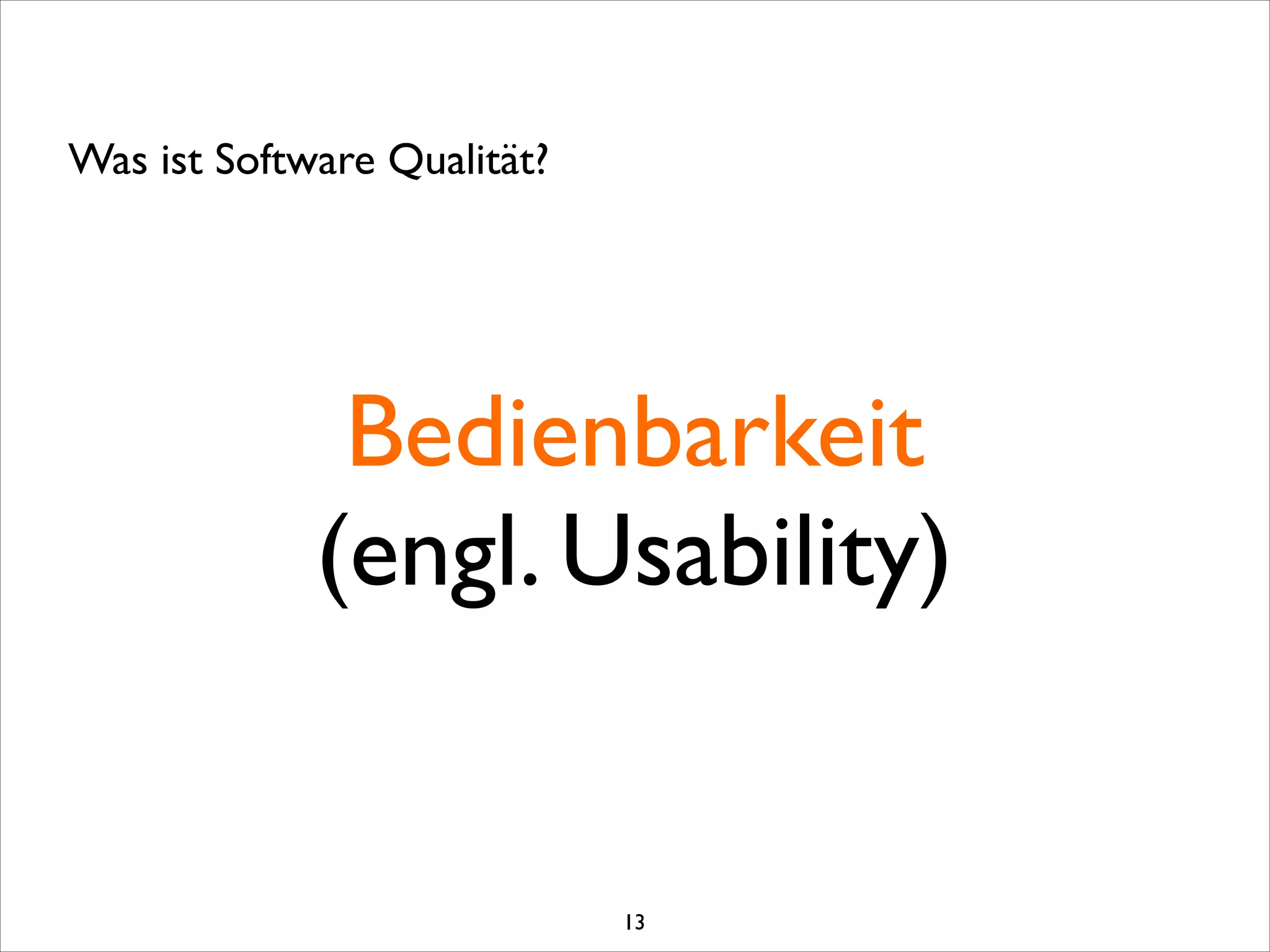 Was ist Software Qualität?

Bedienbarkeit
(engl. Usability)

13